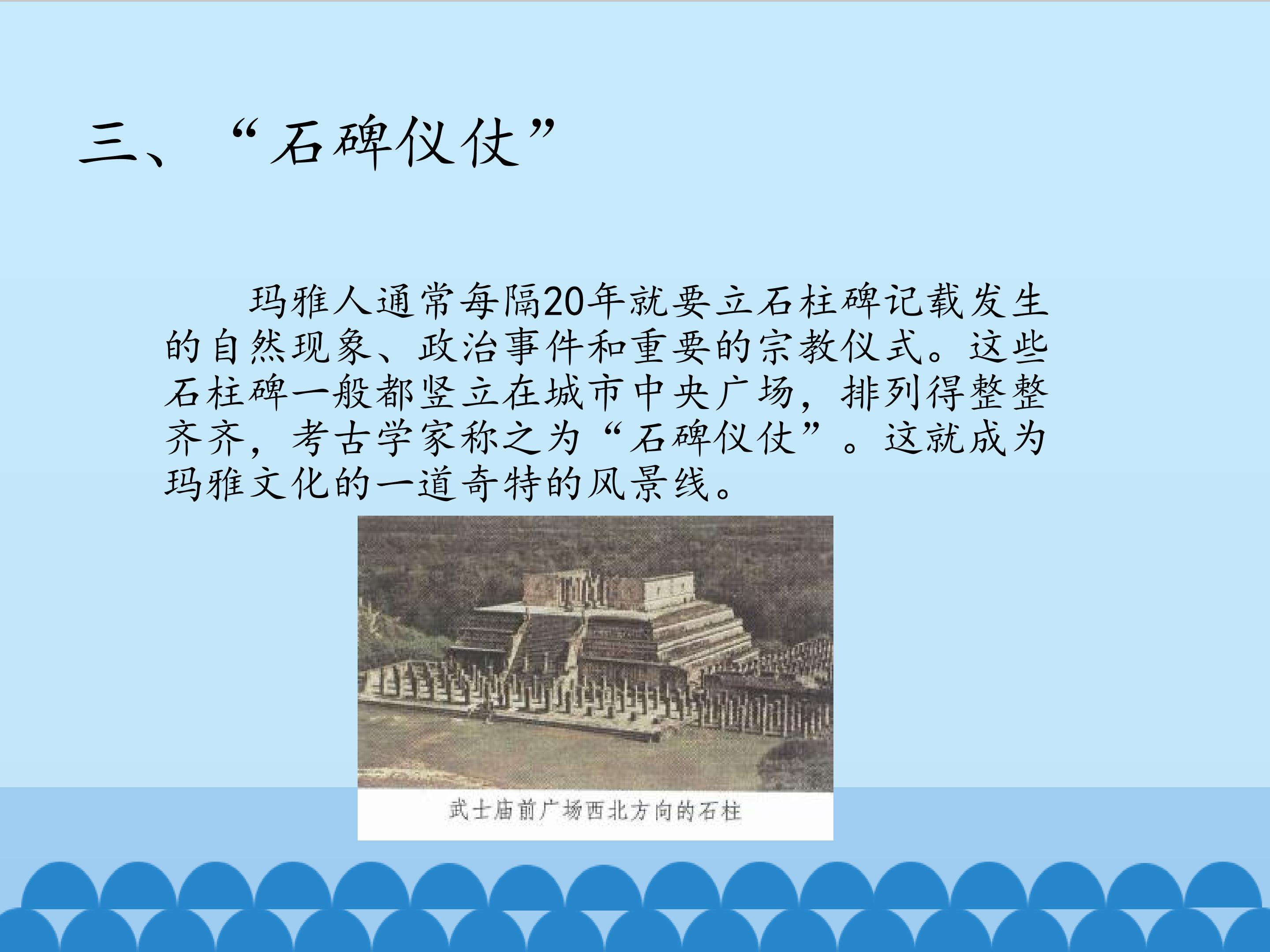 三、“石碑仪仗”

玛雅人通常每隔20年就要立石柱碑记载发生的自然现象、政治事件和重要的宗教仪式。这些石柱碑一般都竖立在城市中央广场，排列得整整齐齐，考古学家称之为“石碑仪仗”。这就成为玛雅文化的一道奇特的风景线。

武士庙前广场西北方向的石柱